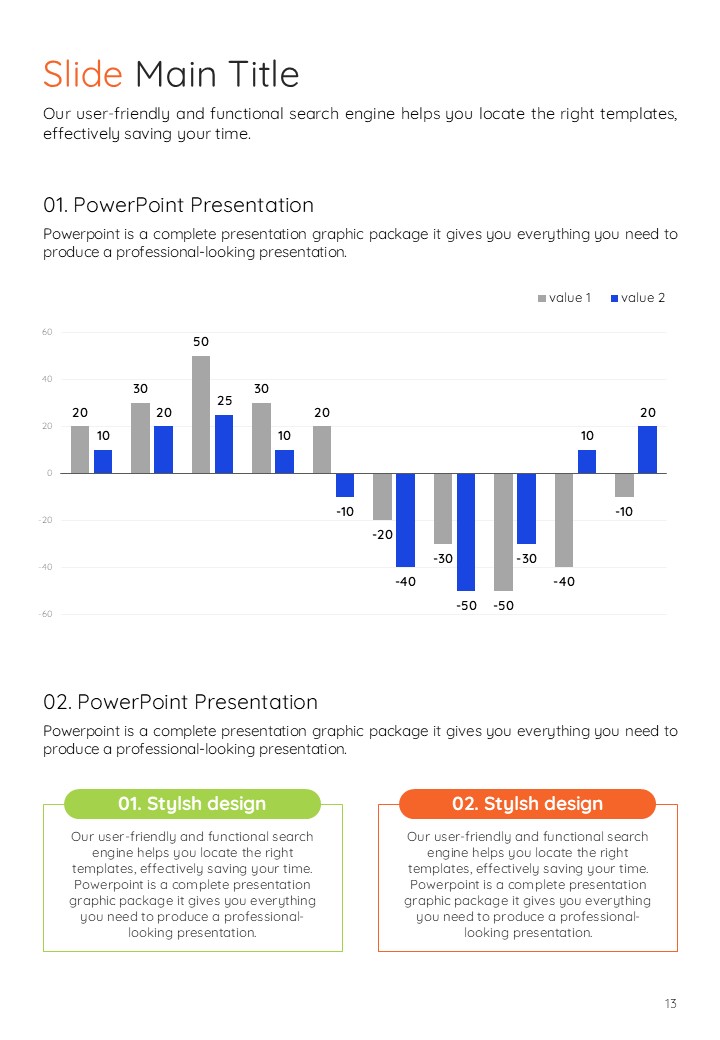 Slide Main Title

Our user-friendly and functional search engine helps you locate the right templates, effectively saving your time.

01. PowerPoint Presentation

Powerpoint is a complete presentation graphic package it gives you everything you need to produce a professional-looking presentation.

value 1 value 2

60
40
20
0
-20
-40
-60

20 10 30 20 50 25 30 10 20 -10 -20 -40 -30 -50 -50 -30 -40 10 -10 20

02. PowerPoint Presentation

Powerpoint is a complete presentation graphic package it gives you everything you need to produce a professional-looking presentation.

01. Stylsh design

Our user-friendly and functional search engine helps you locate the right templates, effectively saving your time. Powerpoint is a complete presentation graphic package it gives you everything you need to produce a professional-looking presentation.

02. Stylsh design

Our user-friendly and functional search engine helps you locate the right templates, effectively saving your time. Powerpoint is a complete presentation graphic package it gives you everything you need to produce a professional-looking presentation.

13